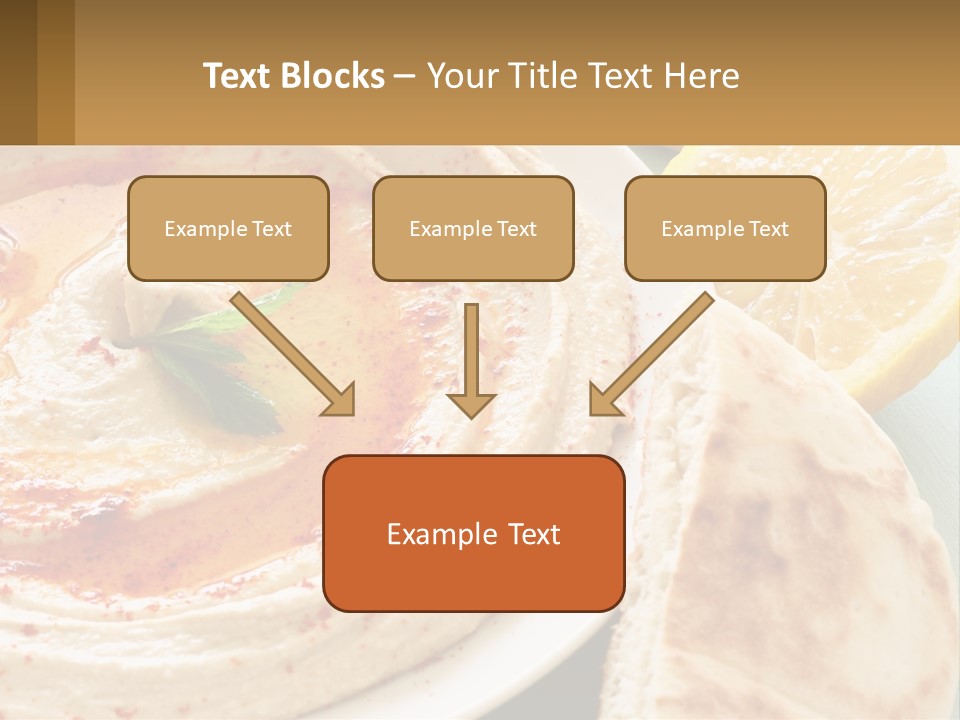 Text Blocks – Your Title Text Here

Example Text

Example Text

Example Text

Example Text